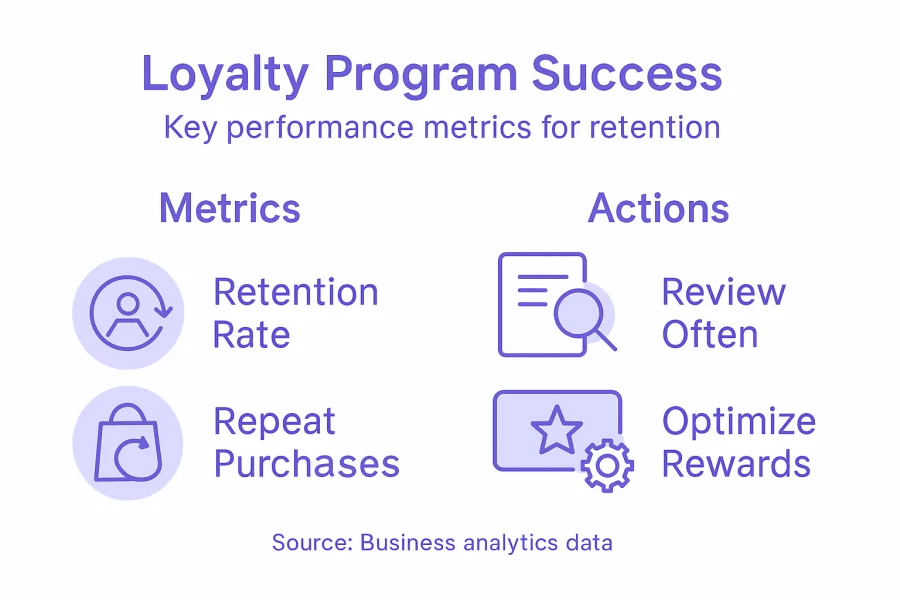 Loyalty Program Success

Key performance metrics for retention

Metrics

Retention Rate

Repeat Purchases

Actions

Review Often

Optimize Rewards

Source: Business analytics data